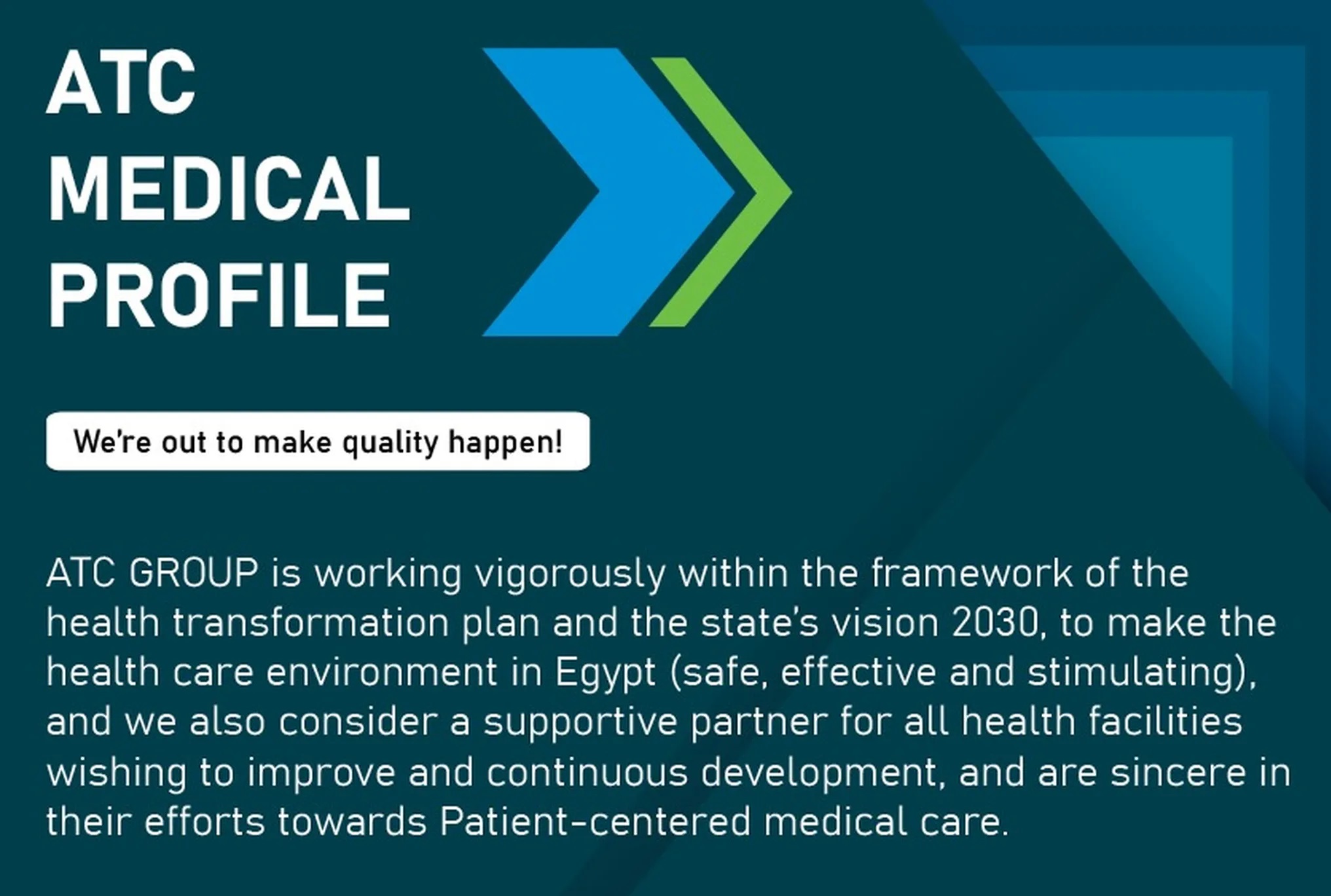 ATC
MEDICAL
PROFILE

We're out to make quality happen!

ATC GROUP is working vigorously within the framework of the health transformation plan and the state's vision 2030, to make the health care environment in Egypt (safe, effective and stimulating), and we also consider a supportive partner for all health facilities wishing to improve and continuous development, and are sincere in their efforts towards Patient-centered medical care.